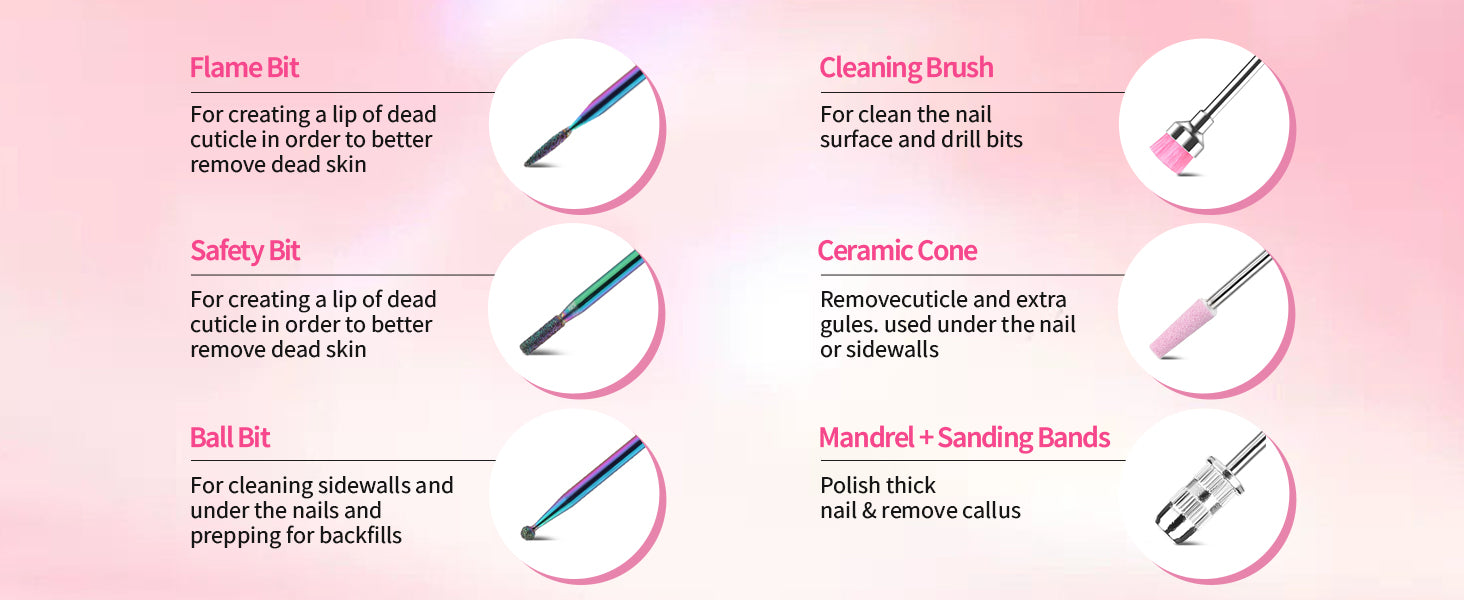 Flame Bit

For creating a lip of dead cuticle in order to better remove dead skin

Safety Bit

For creating a lip of dead cuticle in order to better remove dead skin

Ball Bit

For cleaning sidewalls and under the nails and prepping for backfills

Cleaning Brush

For clean the nail surface and drill bits

Ceramic Cone

Removecuticle and extra gules. used under the nail or sidewalls

Mandrel + Sanding Bands

Polish thick nail & remove callus